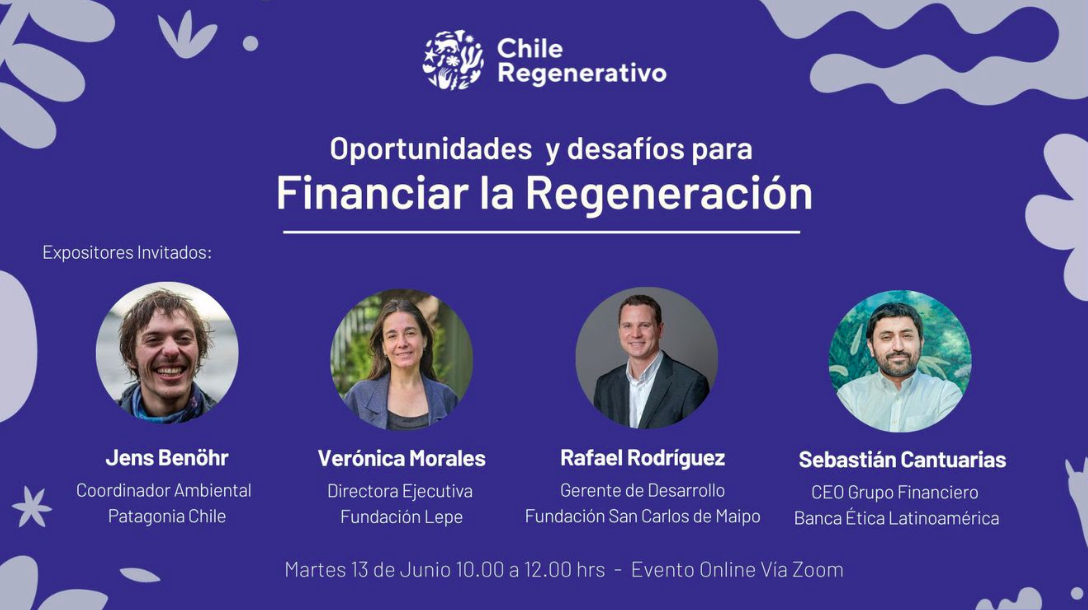 Chile Regenerativo

Oportunidades y desafíos para
Financiar la Regeneración

Expositores Invitados:

Jens Benöhr
Coordinador Ambiental
Patagonia Chile

Verónica Morales
Directora Ejecutiva
Fundación Lepe

Rafael Rodríguez
Gerente de Desarrollo
Fundación San Carlos de Maipo

Sebastián Cantuarias
CEO Grupo Financiero
Banca Ética Latinoamérica

Martes 13 de Junio 10.00 a 12.00 hrs - Evento Online Vía Zoom